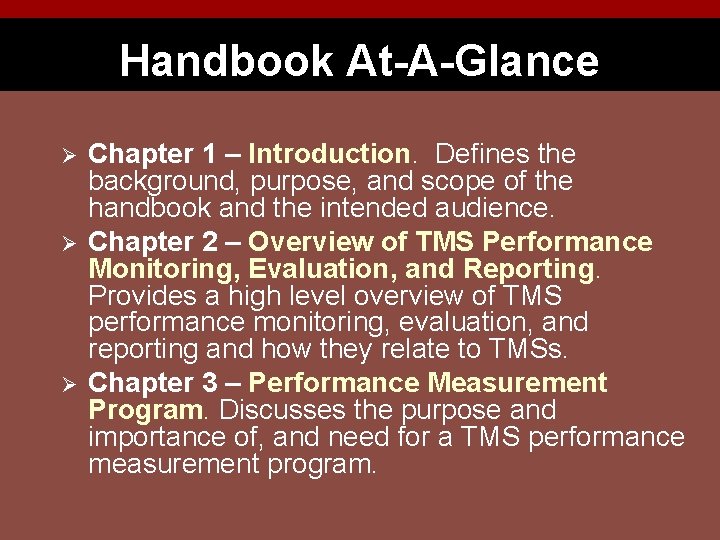 Handbook At-A-Glance

➢ Chapter 1 – Introduction. Defines the background, purpose, and scope of the handbook and the intended audience.

➢ Chapter 2 – Overview of TMS Performance Monitoring, Evaluation, and Reporting. Provides a high level overview of TMS performance monitoring, evaluation, and reporting and how they relate to TMSs.

➢ Chapter 3 – Performance Measurement Program. Discusses the purpose and importance of, and need for a TMS performance measurement program.